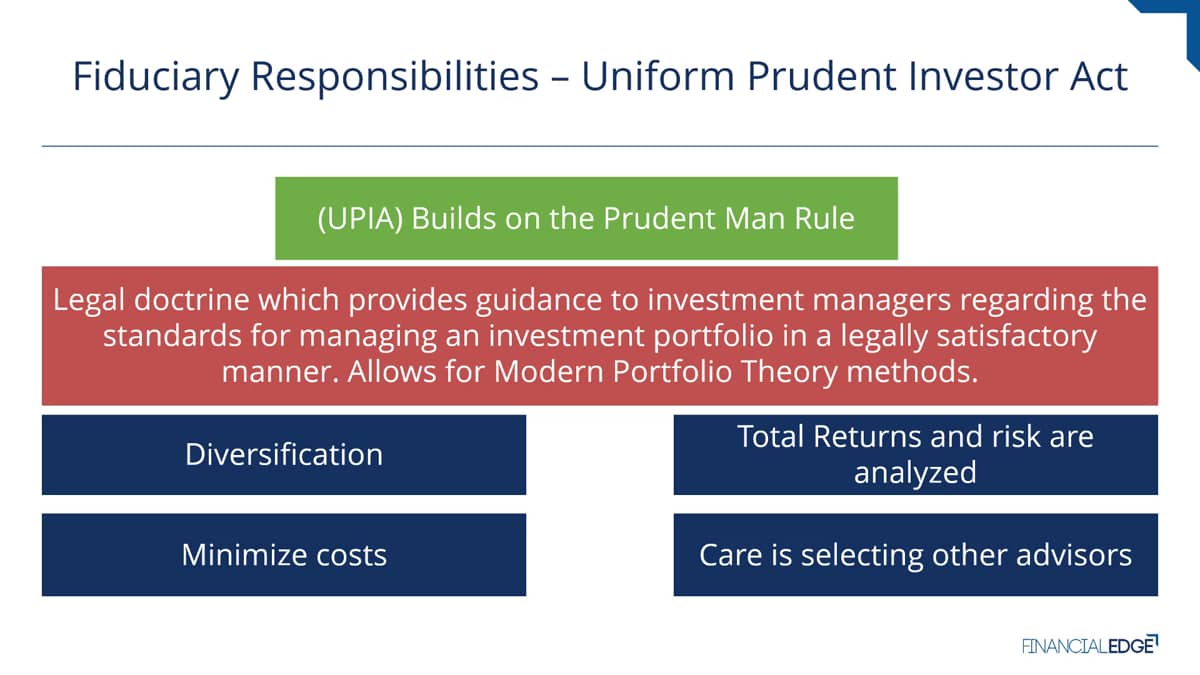 Fiduciary Responsibilities – Uniform Prudent Investor Act

(UPIA) Builds on the Prudent Man Rule

Legal doctrine which provides guidance to investment managers regarding the standards for managing an investment portfolio in a legally satisfactory manner. Allows for Modern Portfolio Theory methods.

Diversification

Total Returns and risk are analyzed

Minimize costs

Care is selecting other advisors

FINANCIALEDGE